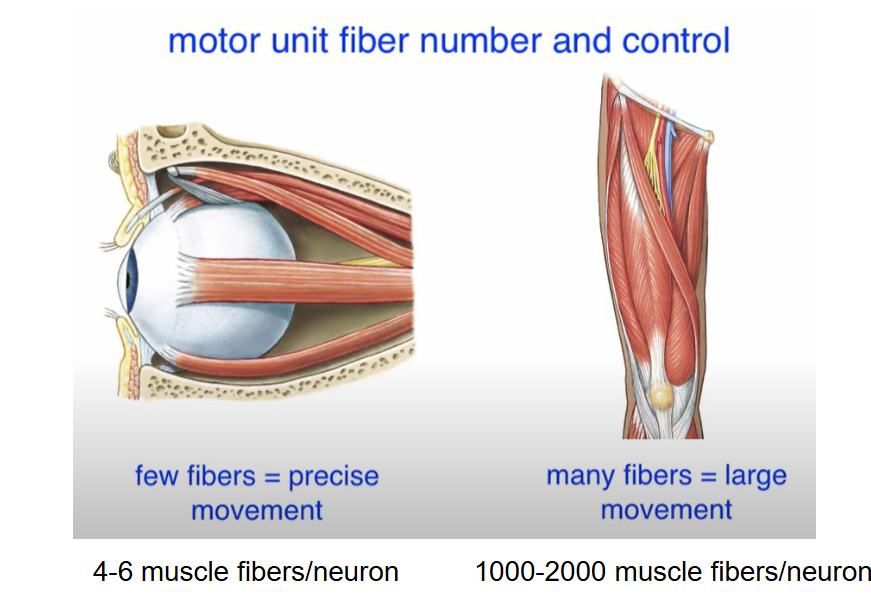 motor unit fiber number and control

few fibers = precise movement

many fibers = large movement

4-6 muscle fibers/neuron

1000-2000 muscle fibers/neuron